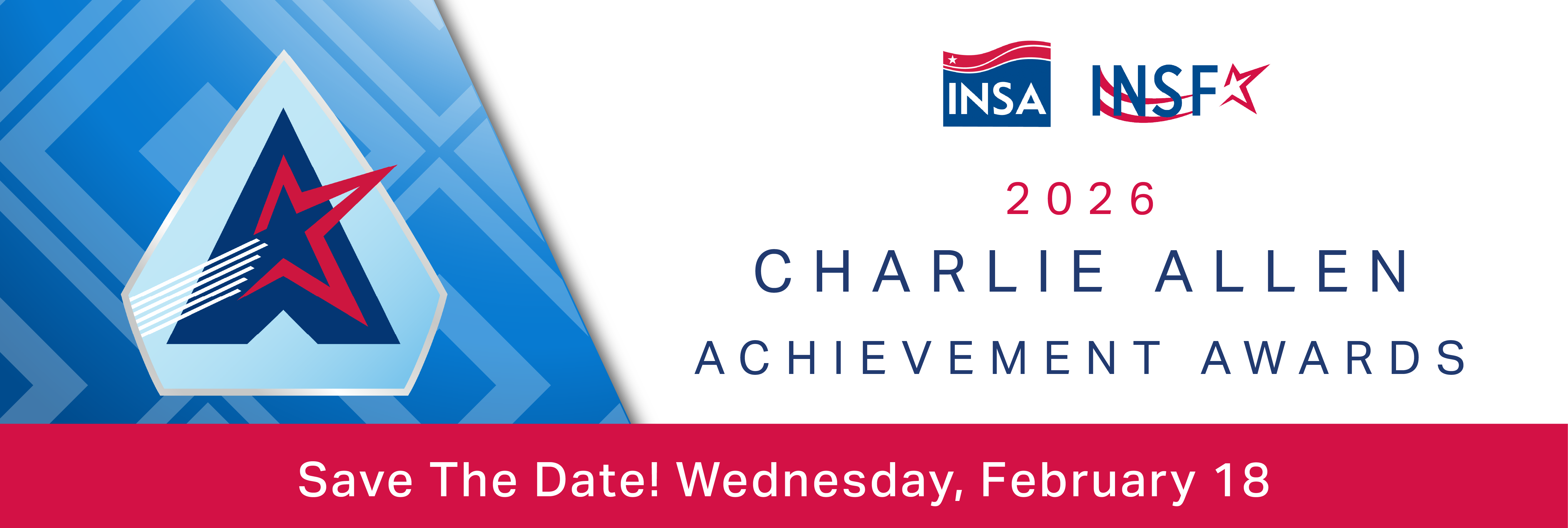 INSA INSF

2026

CHARLIE ALLEN

ACHIEVEMENT AWARDS

Save The Date! Wednesday, February 18